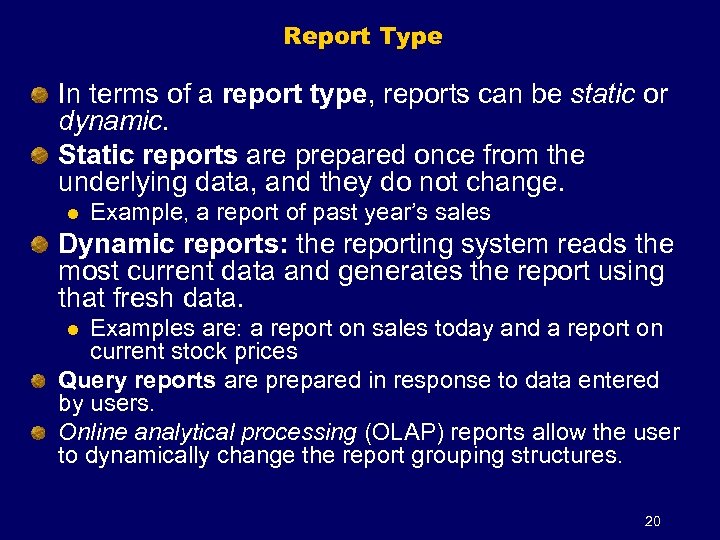 Report Type

In terms of a report type, reports can be static or dynamic.

Static reports are prepared once from the underlying data, and they do not change.

Example, a report of past year's sales

Dynamic reports: the reporting system reads the most current data and generates the report using that fresh data.

Examples are: a report on sales today and a report on current stock prices

Query reports are prepared in response to data entered by users.

Online analytical processing (OLAP) reports allow the user to dynamically change the report grouping structures.

20